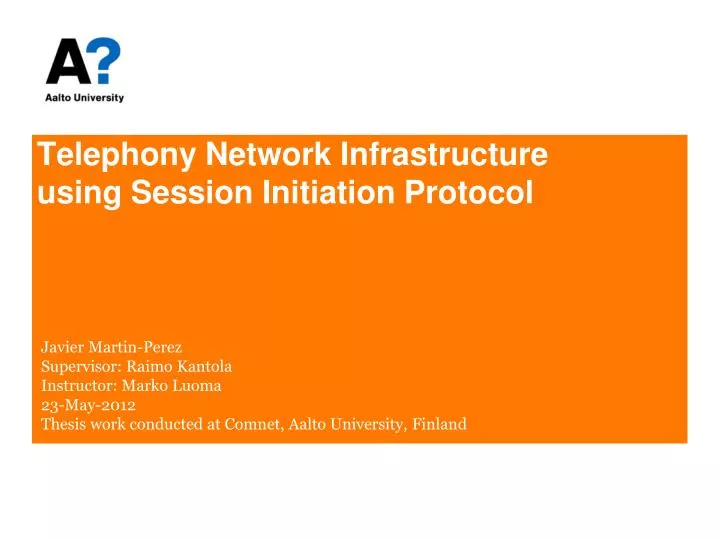 A?
Aalto University

Telephony Network Infrastructure using Session Initiation Protocol

Javier Martin-Perez
Supervisor: Raimo Kantola
Instructor: Marko Luoma
23-May-2012
Thesis work conducted at Comnet, Aalto University, Finland